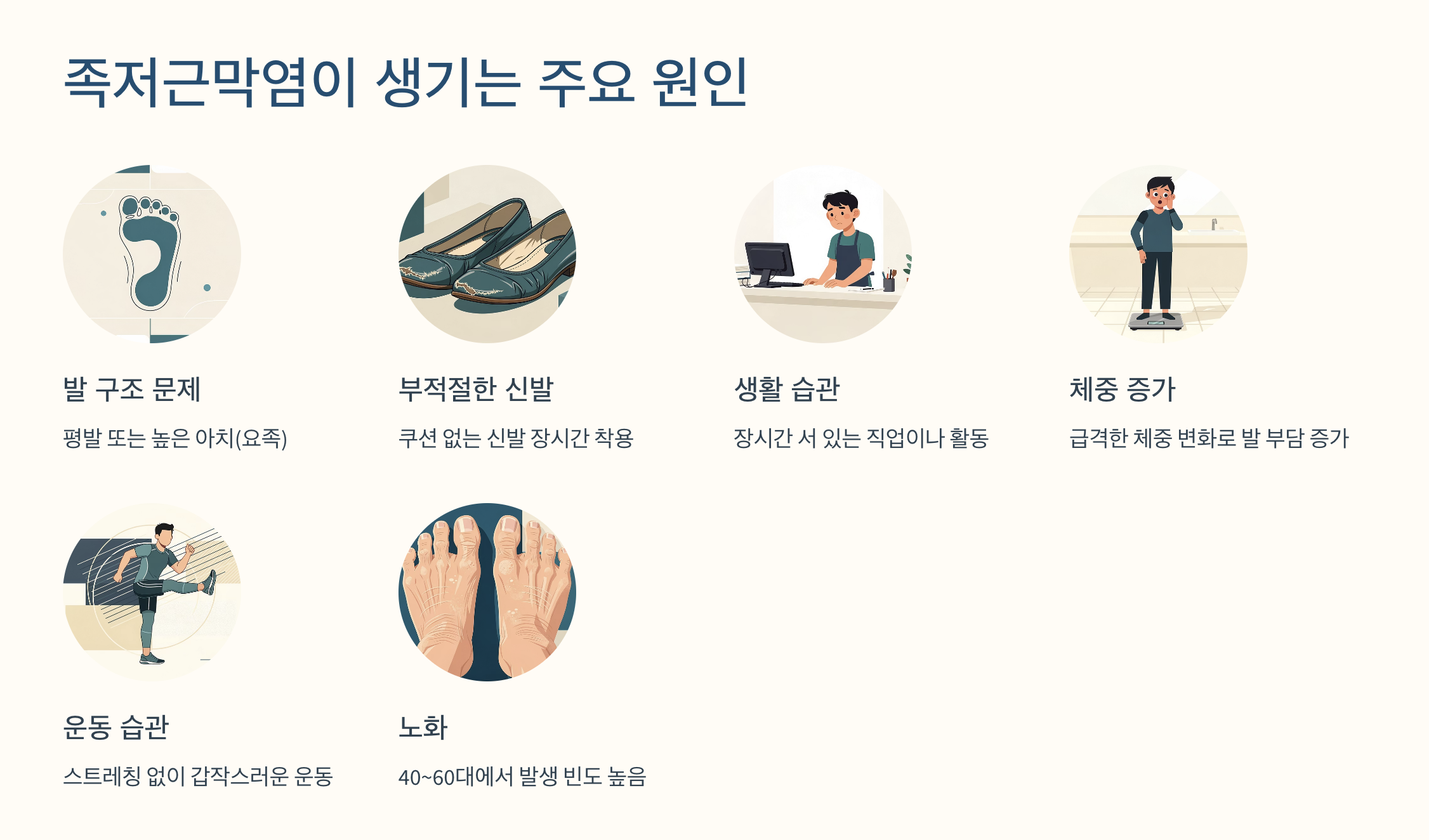 족저근막염이 생기는 주요 원인

발 구조 문제

평발 또는 높은 아치(요족)

부적절한 신발

쿠션 없는 신발 장시간 착용

생활 습관

장시간 서 있는 직업이나 활동

체중 증가

급격한 체중 변화로 발 부담 증가

운동 습관

스트레칭 없이 갑작스러운 운동

노화

40~60대에서 발생 빈도 높음